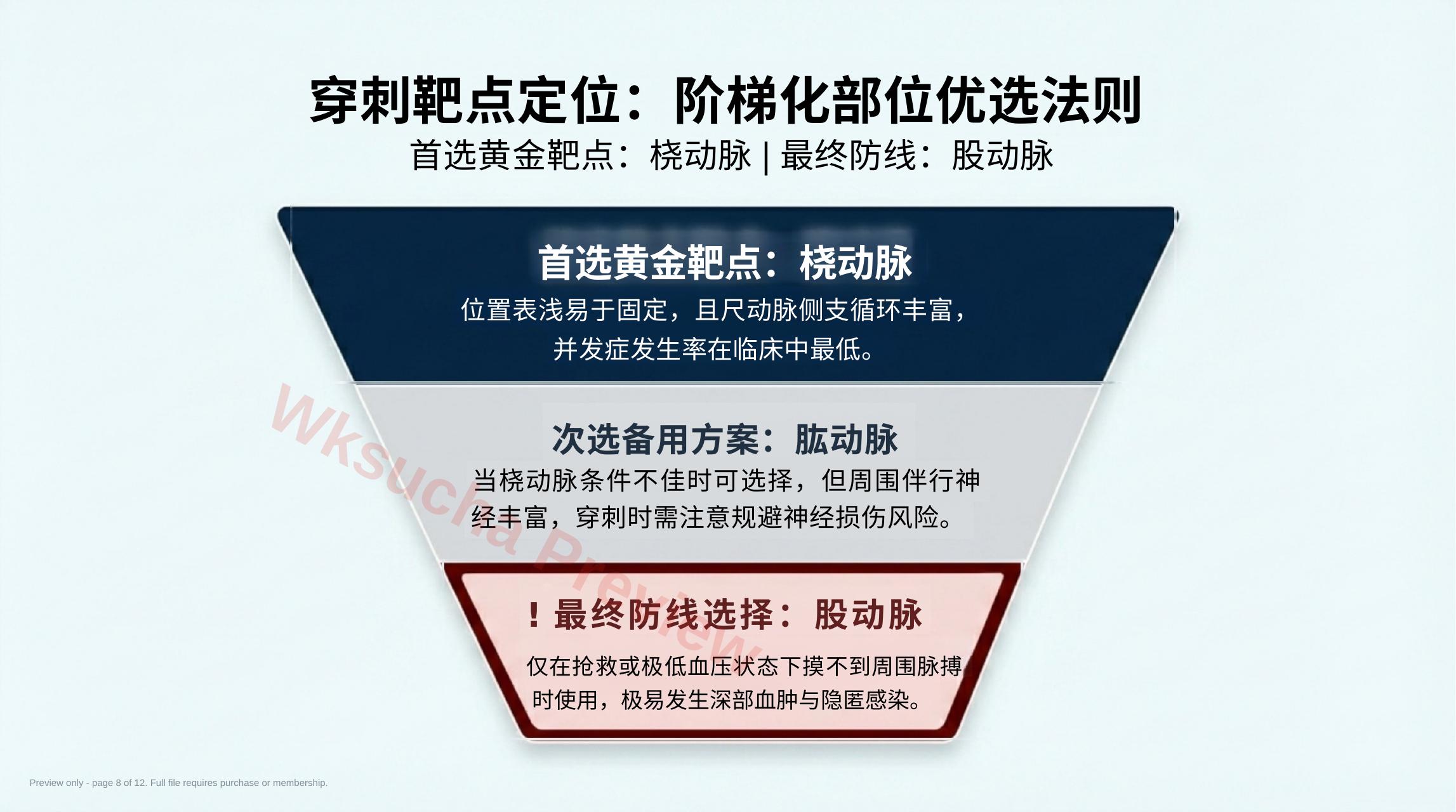 穿刺靶点定位：阶梯化部位优选法则

首选黄金靶点：桡动脉 | 最终防线：股动脉

首选黄金靶点：桡动脉

位置表浅易于固定，且尺动脉侧支循环丰富，并发症发生率在临床中最低。

次选备用方案：肱动脉

当桡动脉条件不佳时可选择，但周围伴行神经丰富，穿刺时需注意规避神经损伤风险。

！最终防线选择：股动脉

仅在抢救或极低血压状态下摸不到周围脉搏时使用，极易发生深部血肿与隐匿感染。

Wksucha Preview

Preview only - page 8 of 12. Full file requires purchase or membership.